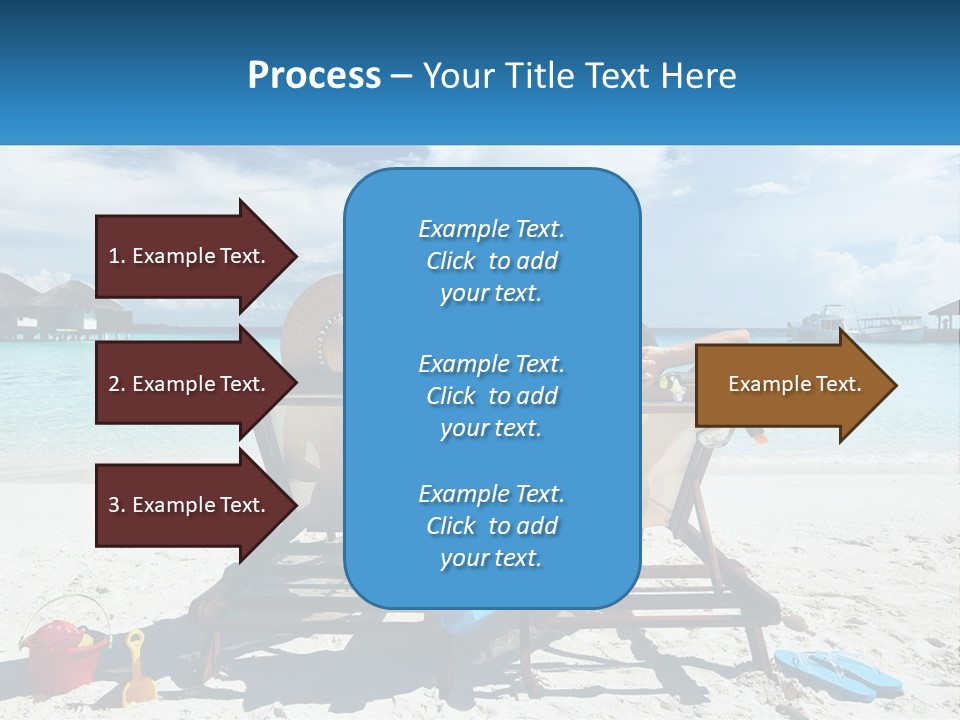 Process – Your Title Text Here

1. Example Text.

2. Example Text.

3. Example Text.

Example Text. Click to add your text.

Example Text. Click to add your text.

Example Text. Click to add your text.

Example Text.